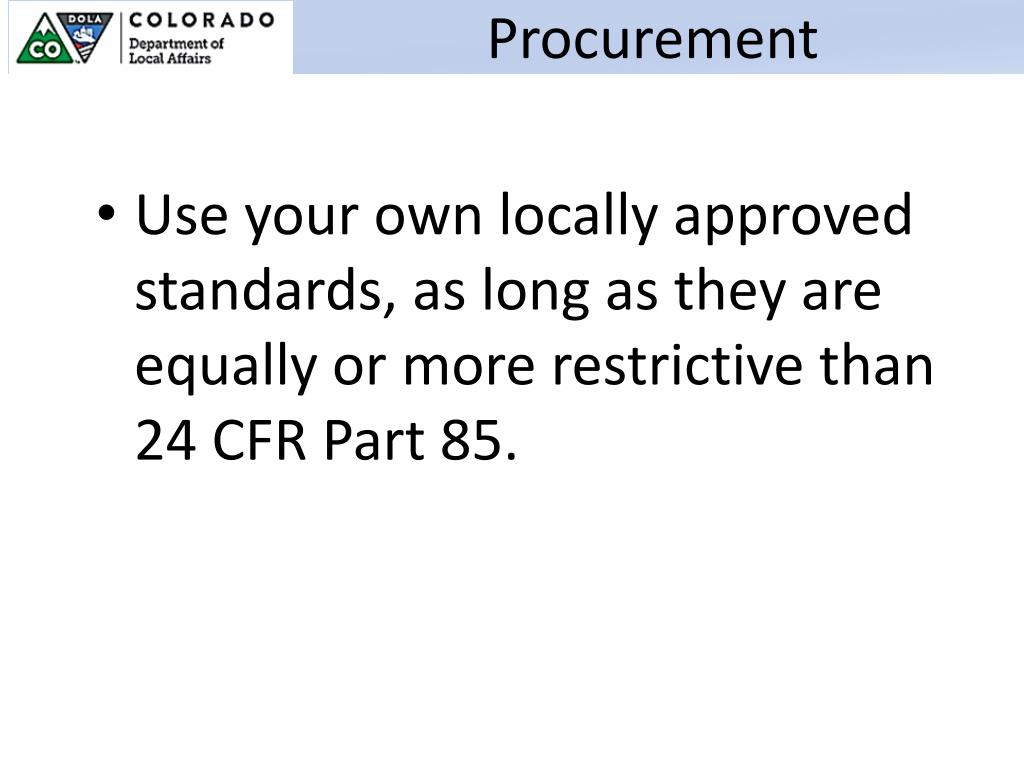 DOLA CO COLORADO Department of Local Affairs

Procurement

• Use your own locally approved standards, as long as they are equally or more restrictive than 24 CFR Part 85.